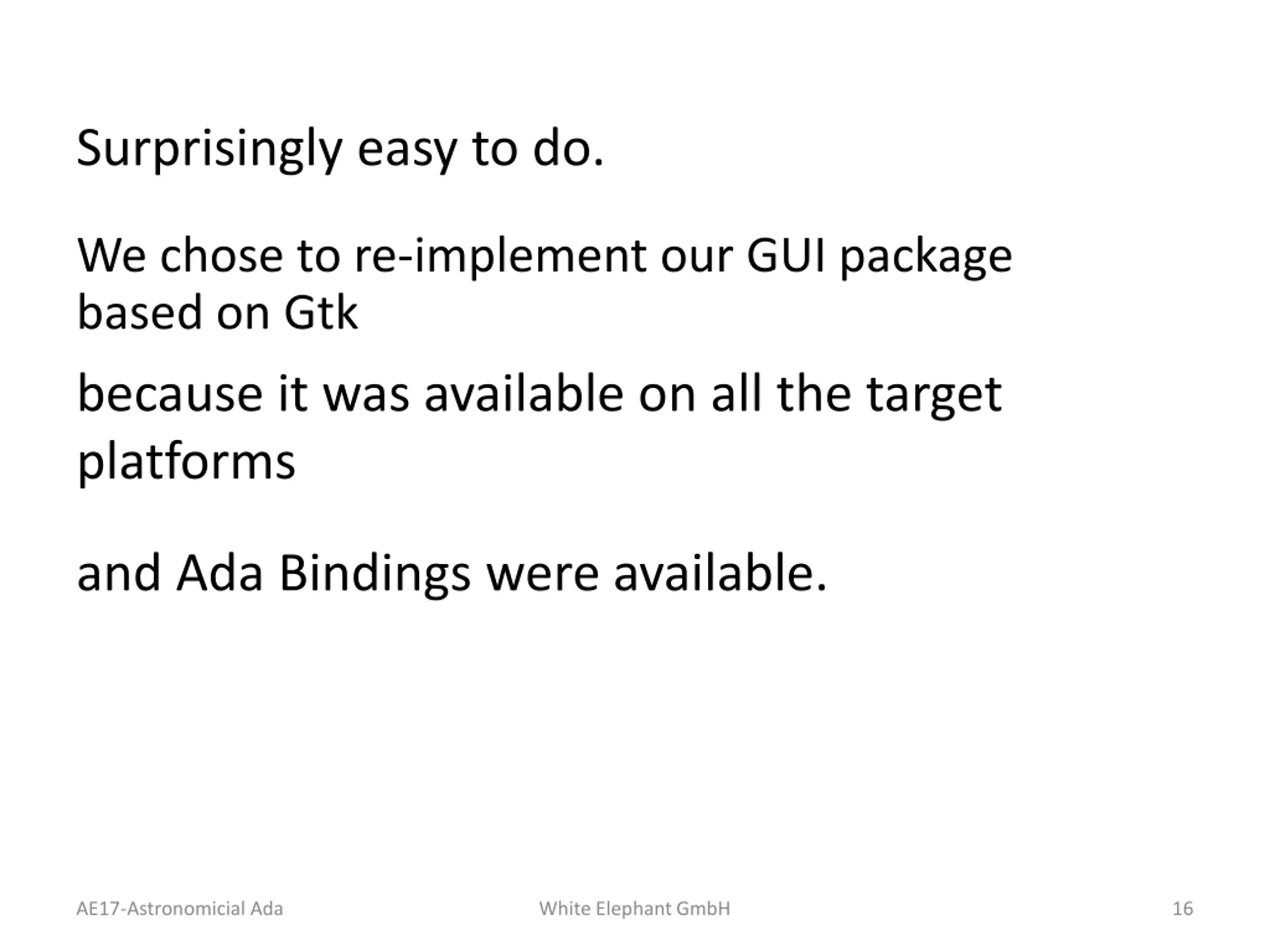 Surprisingly easy to do.

We chose to re-implement our GUI package based on Gtk

because it was available on all the target platforms

and Ada Bindings were available.

AE17-Astronomicial Ada

White Elephant GmbH

16